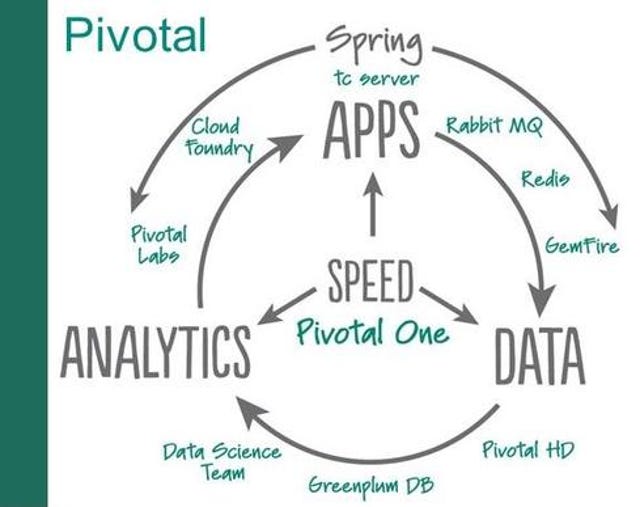 Pivotal

Spring

tc server

APPS

Cloud Foundry

Rabbit MQ

Redis

GemFire

Pivotal Labs

SPEED

Pivotal One

ANALYTICS

DATA

Data Science Team

Greenplum DB

Pivotal HD